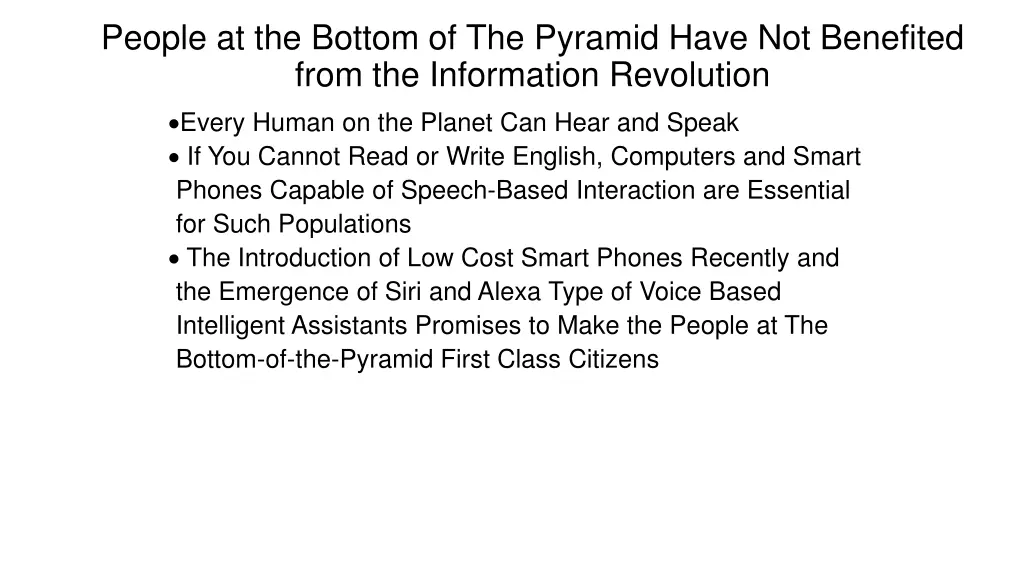 People at the Bottom of The Pyramid Have Not Benefited from the Information Revolution

•Every Human on the Planet Can Hear and Speak
• If You Cannot Read or Write English, Computers and Smart Phones Capable of Speech-Based Interaction are Essential for Such Populations
• The Introduction of Low Cost Smart Phones Recently and the Emergence of Siri and Alexa Type of Voice Based Intelligent Assistants Promises to Make the People at The Bottom-of-the-Pyramid First Class Citizens